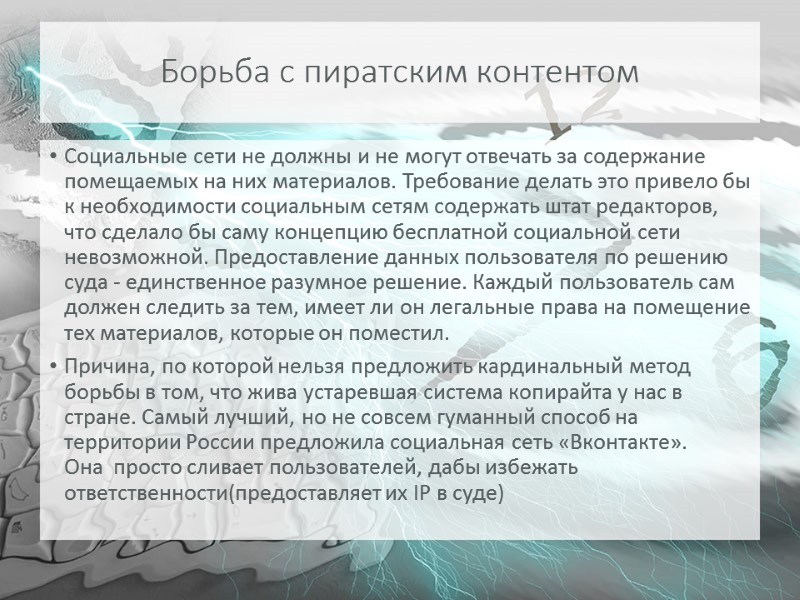 Борьба с пиратским контентом

• Социальные сети не должны и не могут отвечать за содержание помещаемых на них материалов. Требование делать это привело бы к необходимости социальным сетям содержать штат редакторов, что сделало бы саму концепцию бесплатной социальной сети невозможной. Предоставление данных пользователя по решению суда - единственное разумное решение. Каждый пользователь сам должен следить за тем, имеет ли он легальные права на помещение тех материалов, которые он поместил.

• Причина, по которой нельзя предложить кардинальный метод борьбы в том, что жива устаревшая система копирайта у нас в стране. Самый лучший, но не совсем гуманный способ на территории России предложила социальная сеть «Вконтакте». Она просто сливает пользователей, дабы избежать ответственности(предоставляет их IP в суде)